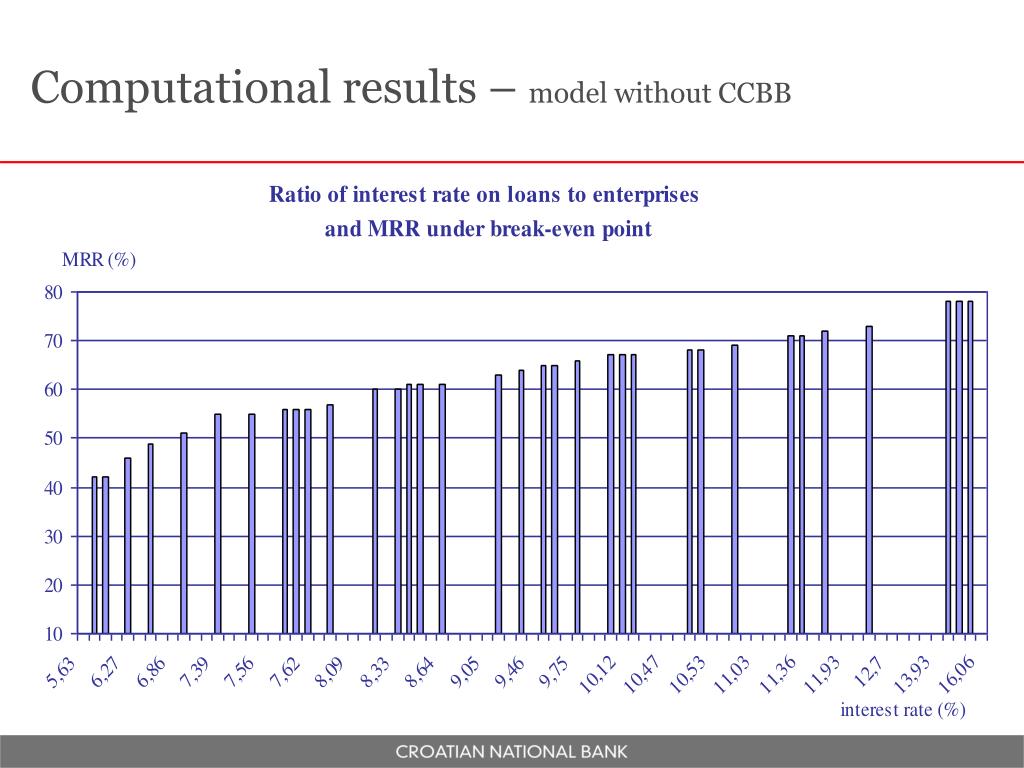 Computational results – model without CCBB

Ratio of interest rate on loans to enterprises
and MRR under break-even point

MRR (%)

80
70
60
50
40
30
20
10

5,63
6,27
6,86
7,39
7,56
7,62
8,09
8,33
8,64
9,05
9,46
9,75
10,12
10,47
10,53
11,03
11,36
11,93
12,7
13,93
16,06

interest rate (%)

CROATIAN NATIONAL BANK